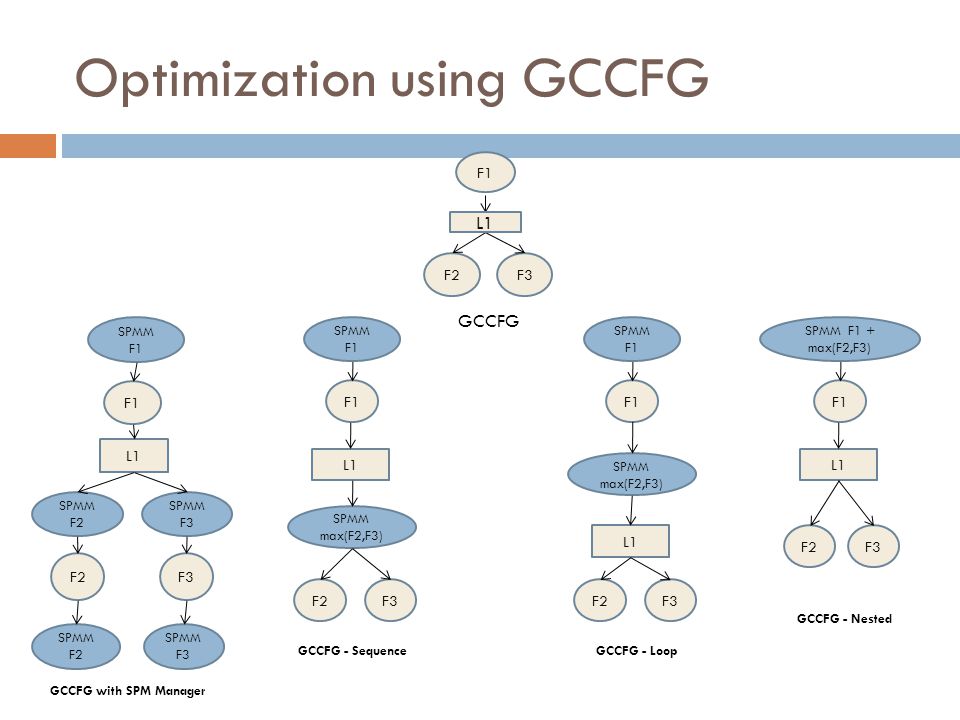 Optimization using GCCFG

F1

L1

F2

F3

GCCFG

SPMM F1

F1

L1

SPMM F2

SPMM F3

F2

F3

SPMM F2

SPMM F3

GCCFG with SPM Manager

SPMM F1

F1

L1

SPMM max(F2,F3)

F2

F3

GCCFG - Sequence

SPMM F1

F1

SPMM max(F2,F3)

L1

F2

F3

GCCFG - Loop

SPMM F1 + max(F2,F3)

F1

L1

F2

F3

GCCFG - Nested